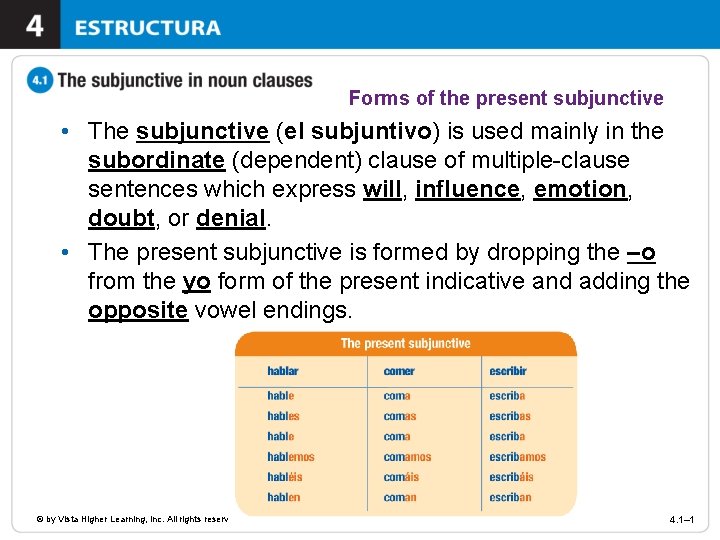 4 ESTRUCTURA

4.1 The subjunctive in noun clauses

Forms of the present subjunctive

• The subjunctive (el subjuntivo) is used mainly in the subordinate (dependent) clause of multiple-clause sentences which express will, influence, emotion, doubt, or denial.

• The present subjunctive is formed by dropping the –o from the yo form of the present indicative and adding the opposite vowel endings.

The present subjunctive

| hablar | comer | escribir |
|---|---|---|
| hable | coma | escriba |
| hables | comas | escribas |
| hable | coma | escriba |
| hablemos | comamos | escribamos |
| habléis | comáis | escribáis |
| hablen | coman | escriban |

© by Vista Higher Learning, Inc. All rights reserv

4.1–1